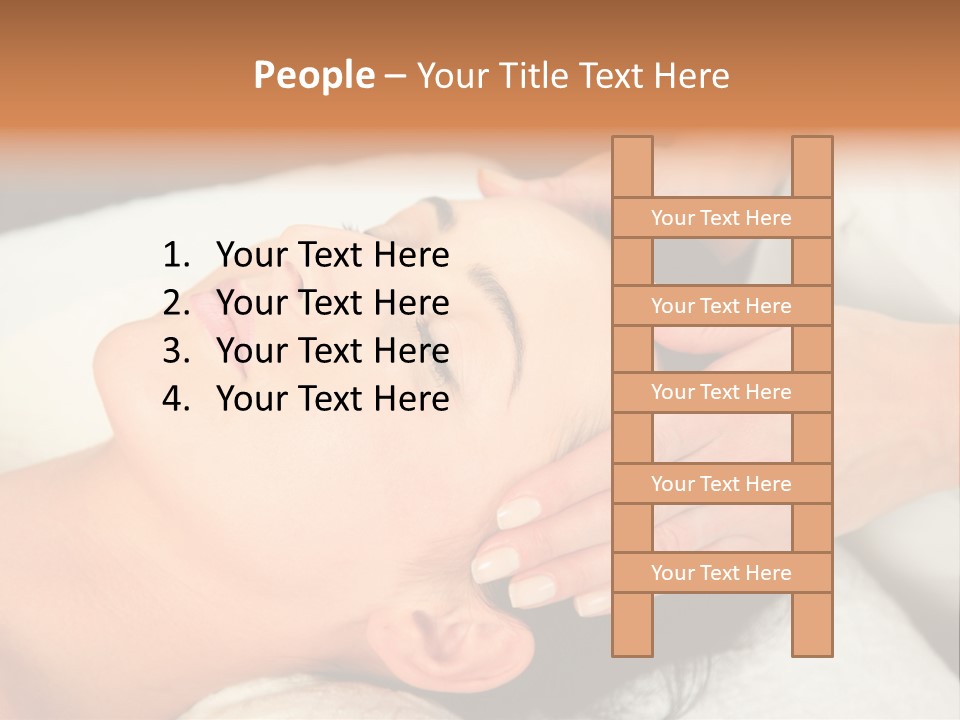 People – Your Title Text Here

1. Your Text Here
2. Your Text Here
3. Your Text Here
4. Your Text Here

Your Text Here

Your Text Here

Your Text Here

Your Text Here

Your Text Here